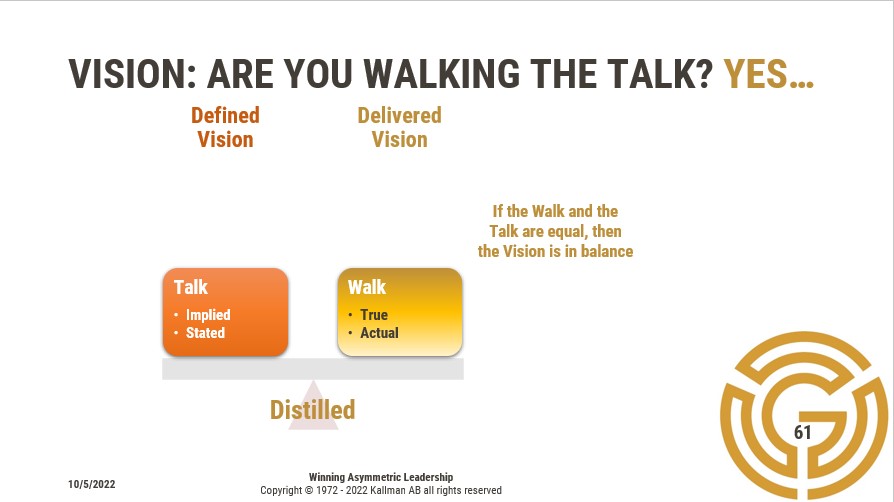 VISION: ARE YOU WALKING THE TALK? YES…

Defined Vision

Delivered Vision

If the Walk and the Talk are equal, then the Vision is in balance

Talk
• Implied
• Stated

Walk
• True
• Actual

Distilled

61

10/5/2022

Winning Asymmetric Leadership
Copyright © 1972 - 2022 Kallman AB all rights reserved